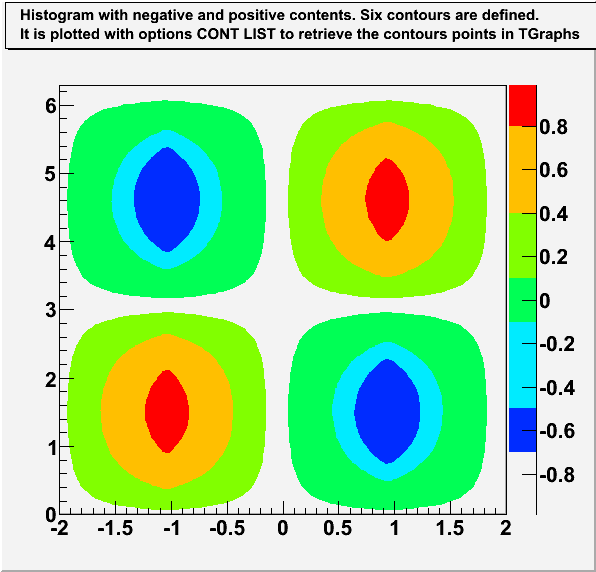 Histogram with negative and positive contents. Six contours are defined.
It is plotted with options CONT LIST to retrieve the contours points in TGraphs

6
5
4
3
2
1
0
-2 -1.5 -1 -0.5 0 0.5 1 1.5 2

0.8
0.6
0.4
0.2
0
-0.2
-0.4
-0.6
-0.8